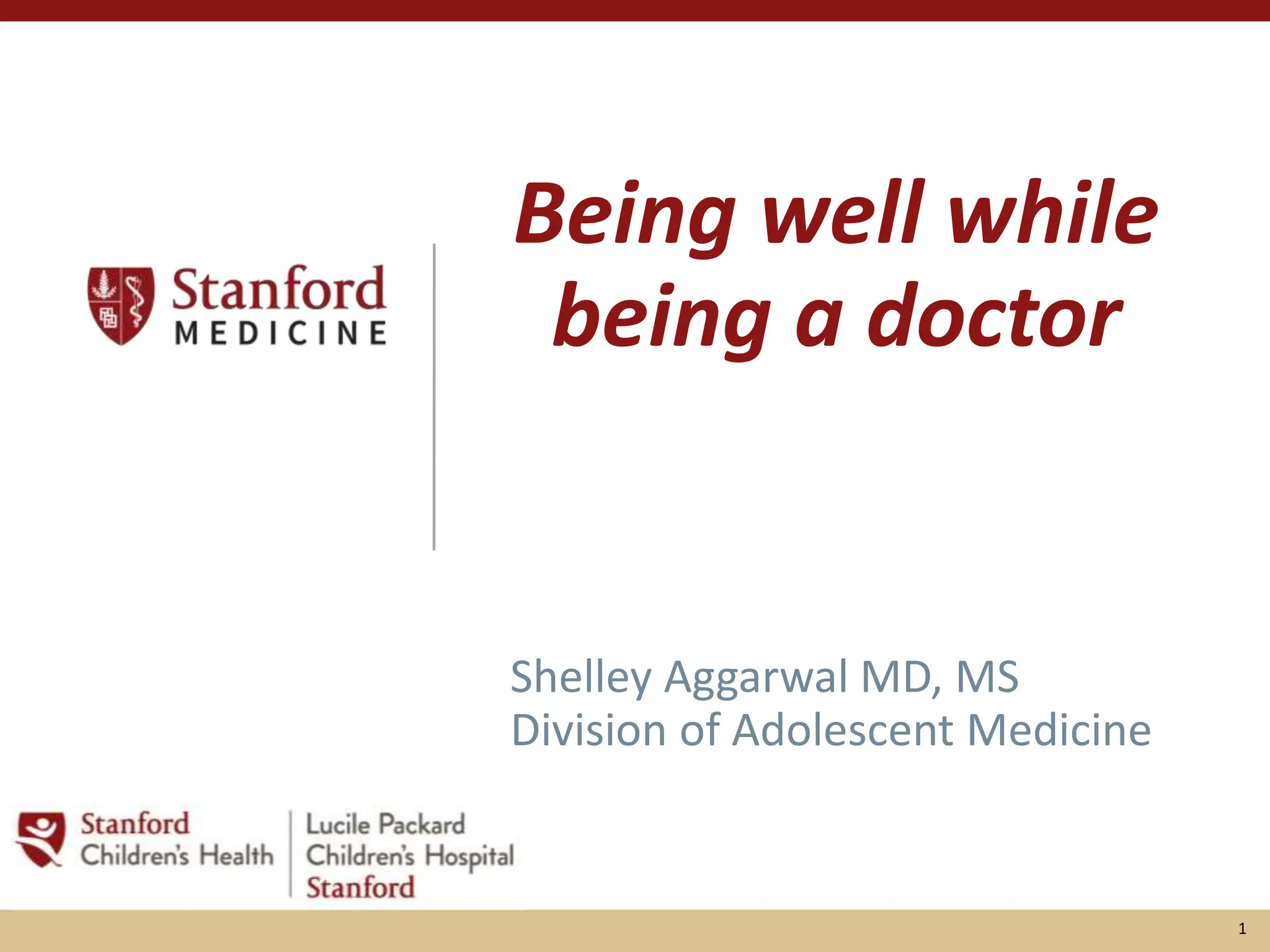 Stanford
MEDICINE

Being well while being a doctor

Shelley Aggarwal MD, MS
Division of Adolescent Medicine

Stanford
Children's Health

Lucile Packard
Children's Hospital
Stanford

1